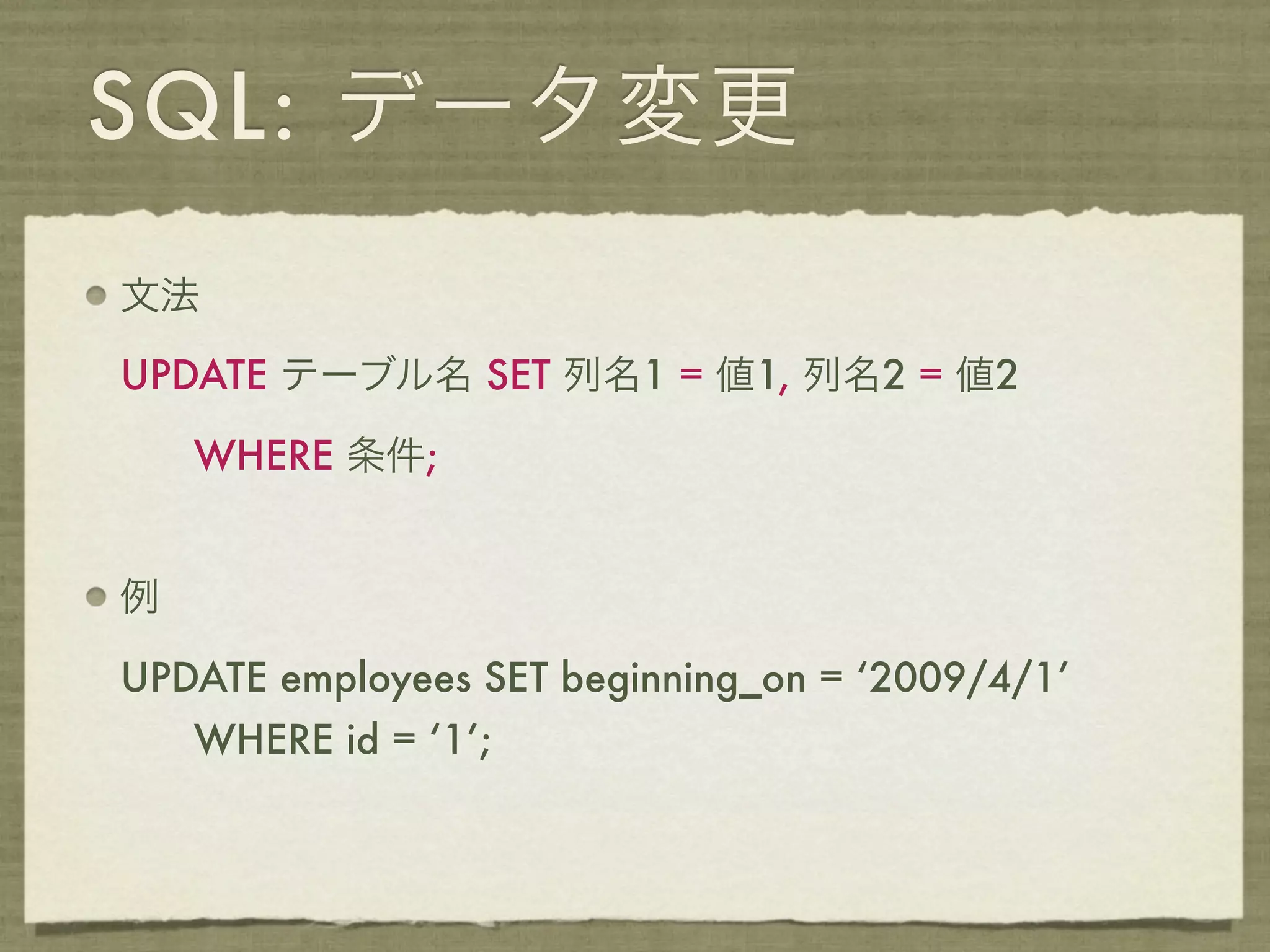 SQL: データ変更

文法

UPDATE テーブル名 SET 列名1 = 値1, 列名2 = 値2
WHERE 条件;

例

UPDATE employees SET beginning_on = ‘2009/4/1’
WHERE id = ‘1’;